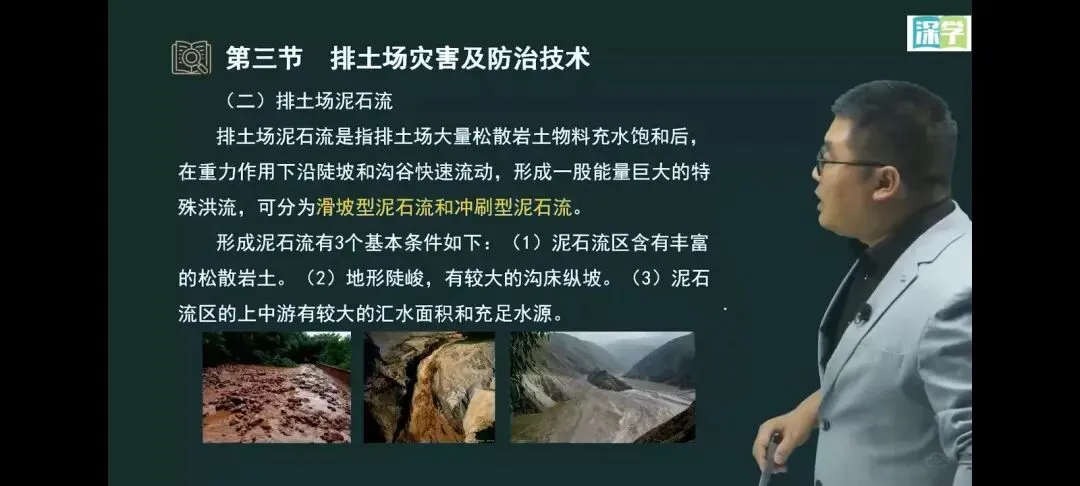 深学

第三节　排土场灾害及防治技术

（二）排土场泥石流

排土场泥石流是指排土场大量松散岩土物料充水饱和后，在重力作用下沿陡坡和沟谷快速流动，形成一股能量巨大的特殊洪流，可分为滑坡型泥石流和冲刷型泥石流。

形成泥石流有3个基本条件如下：（1）泥石流区含有丰富的松散岩土。（2）地形陡峻，有较大的沟床纵坡。（3）泥石流区的上中游有较大的汇水面积和充足水源。